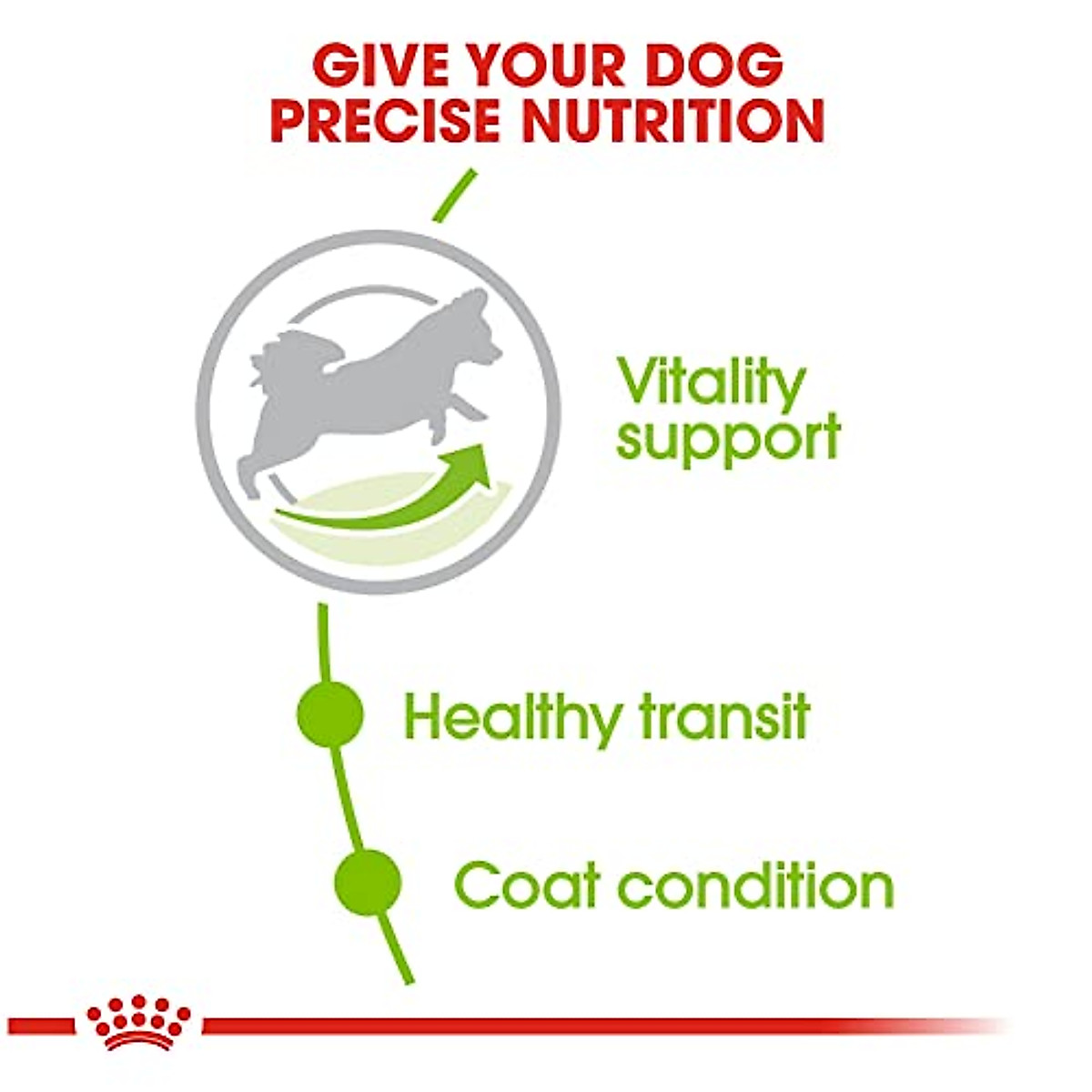 GIVE YOUR DOG PRECISE NUTRITION

Vitality support

Healthy transit

Coat condition